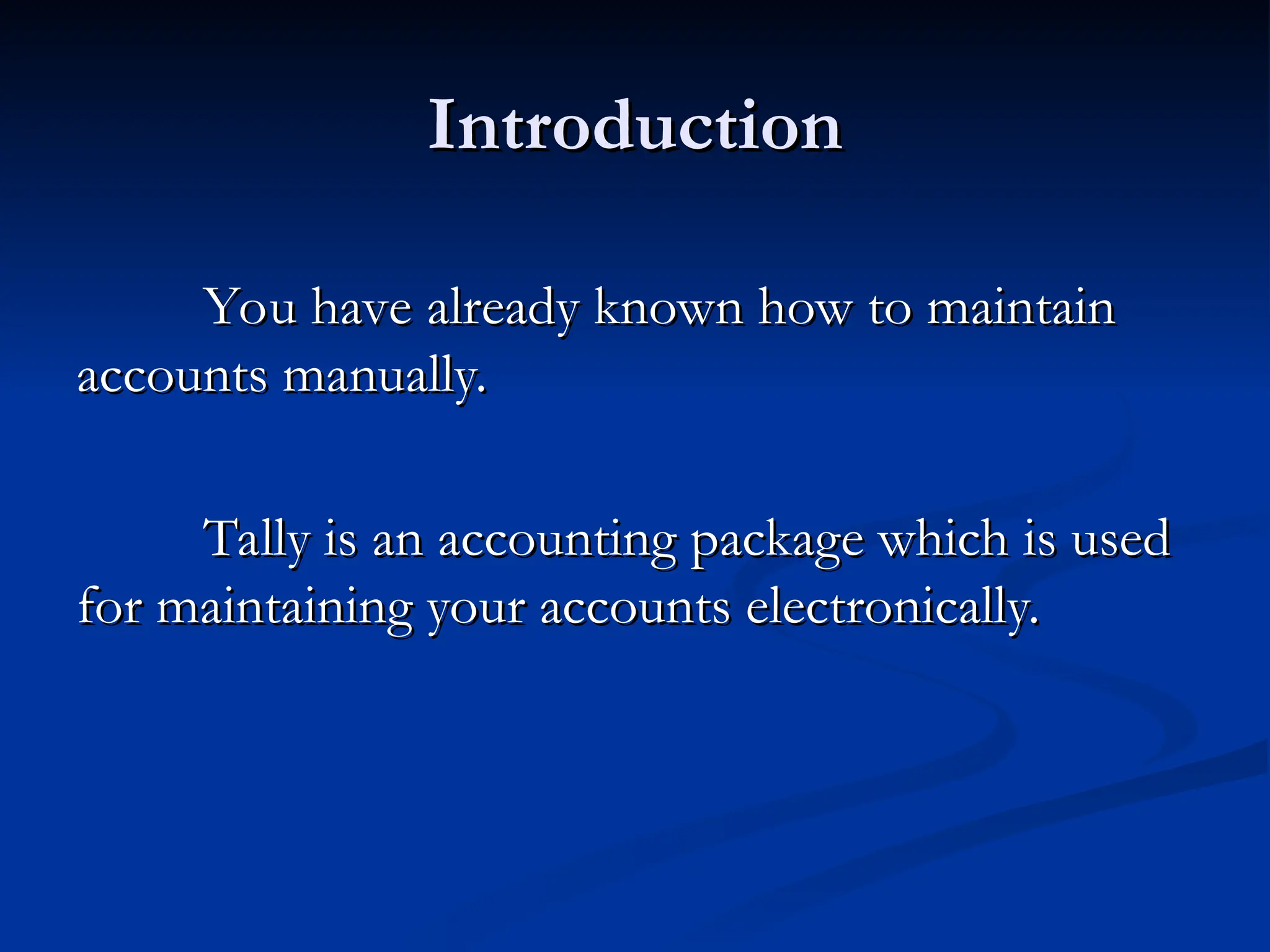 Introduction

You have already known how to maintain accounts manually.

Tally is an accounting package which is used for maintaining your accounts electronically.